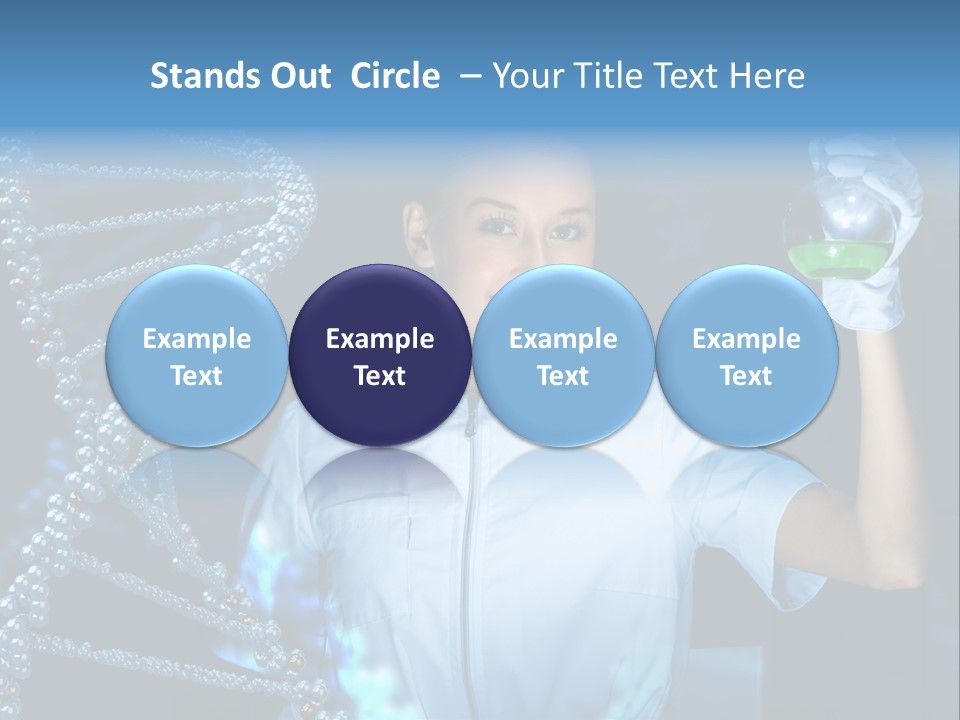 Stands Out Circle – Your Title Text Here

Example Text

Example Text

Example Text

Example Text